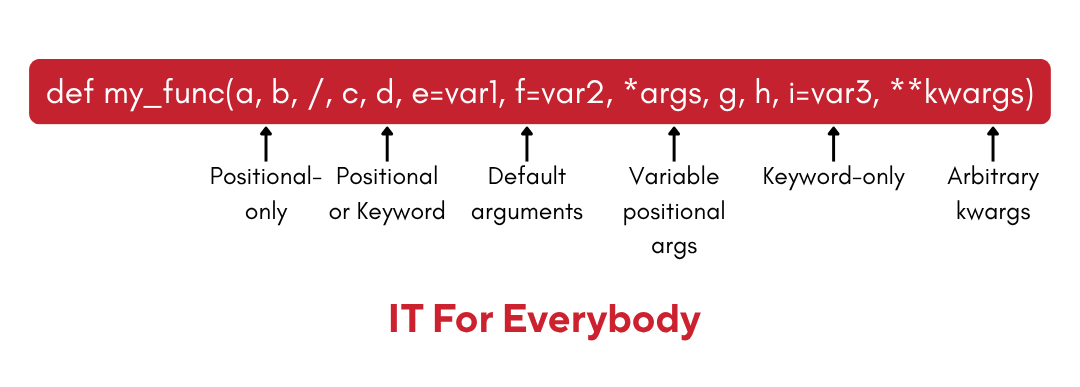 def my_func(a, b, /, c, d, e=var1, f=var2, *args, g, h, i=var3, **kwargs)

Positional-only

Positional or Keyword

Default arguments

Variable positional args

Keyword-only

Arbitrary kwargs

IT For Everybody